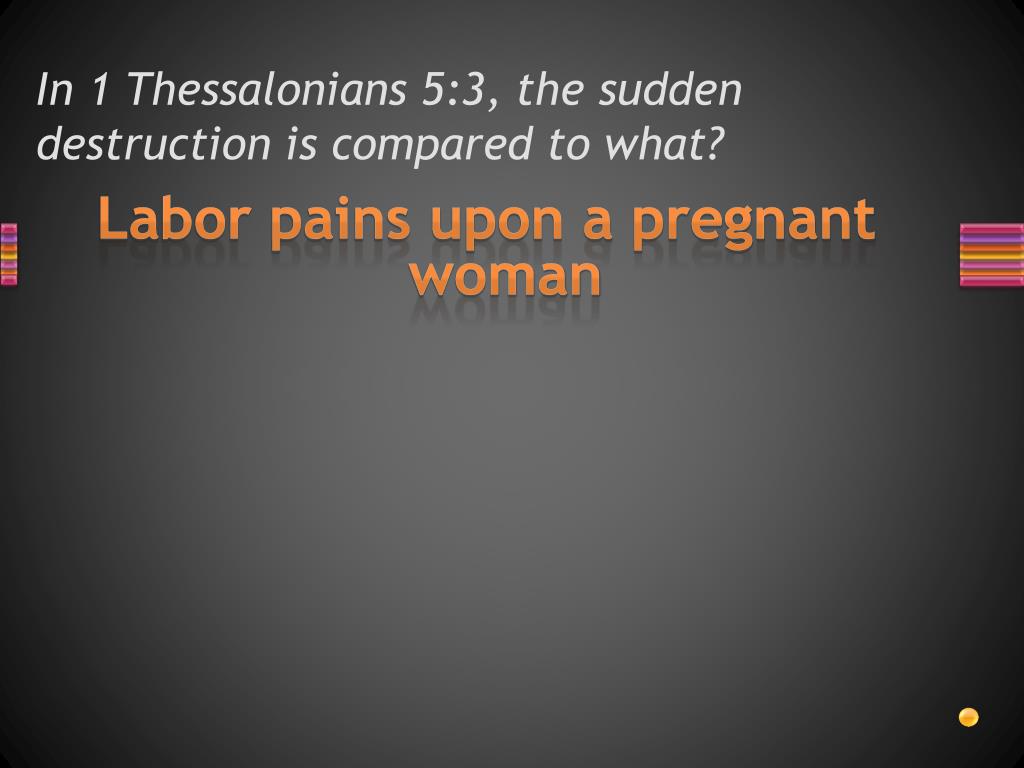 In 1 Thessalonians 5:3, the sudden destruction is compared to what?

Labor pains upon a pregnant woman